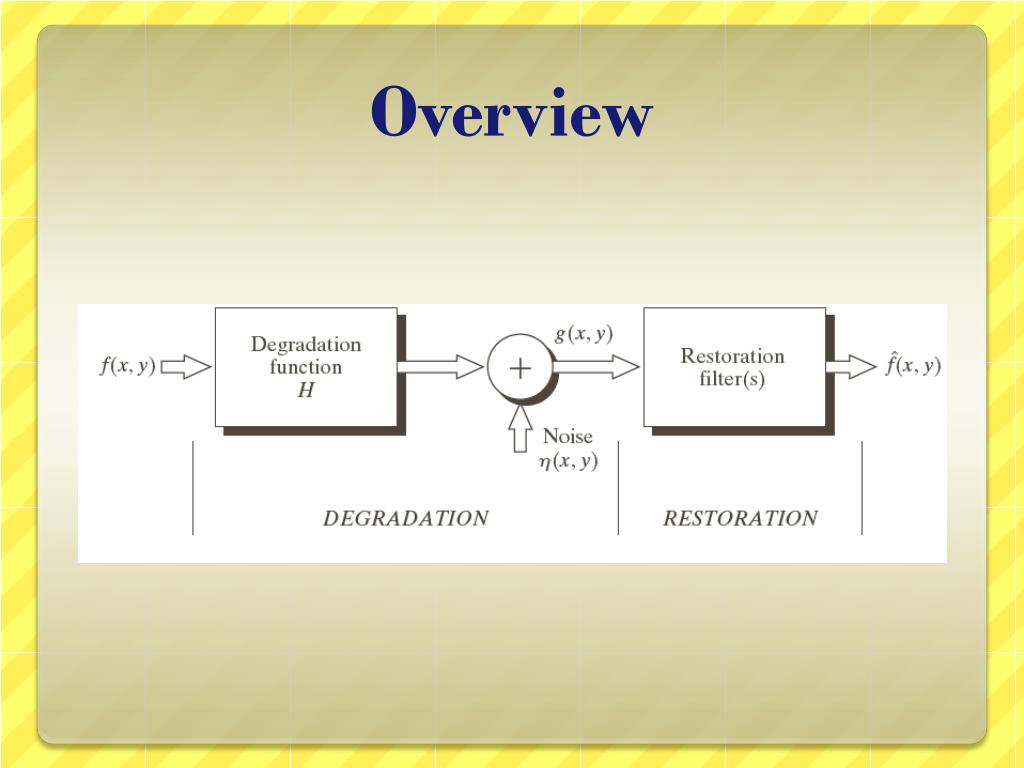 Overview

$f(x, y)$

Degradation function $H$

$+$

$g(x, y)$

Noise $\eta(x, y)$

Restoration filter(s)

$\hat{f}(x, y)$

DEGRADATION

RESTORATION